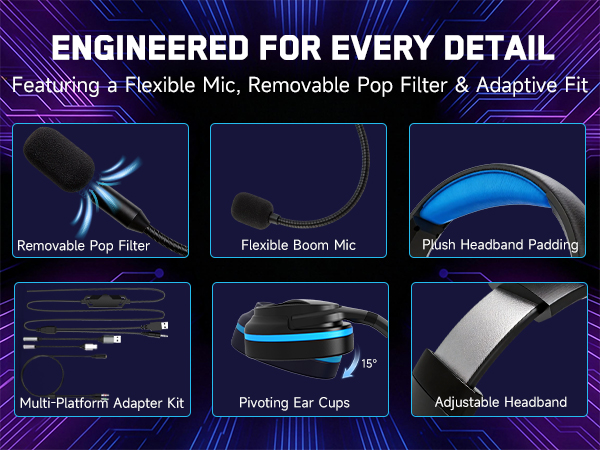 ENGINEERED FOR EVERY DETAIL

Featuring a Flexible Mic, Removable Pop Filter & Adaptive Fit

Removable Pop Filter

Flexible Boom Mic

Plush Headband Padding

Multi-Platform Adapter Kit

15°

Pivoting Ear Cups

Adjustable Headband